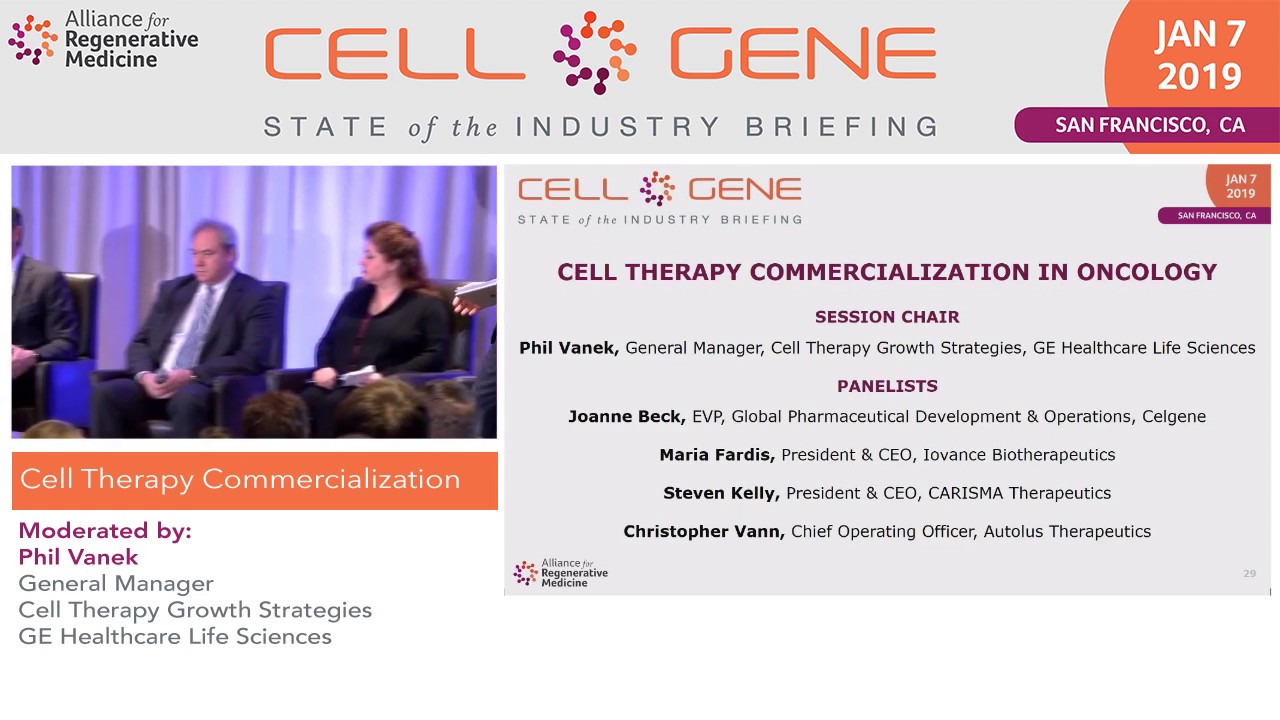 Alliance for Regenerative Medicine

CELL GENE

STATE of the INDUSTRY BRIEFING

JAN 7 2019

SAN FRANCISCO, CA

Cell Therapy Commercialization

Moderated by:
Phil Vanek
General Manager
Cell Therapy Growth Strategies
GE Healthcare Life Sciences

CELL GENE
STATE of the INDUSTRY BRIEFING

JAN 7 2019
SAN FRANCISCO, CA

CELL THERAPY COMMERCIALIZATION IN ONCOLOGY

SESSION CHAIR

Phil Vanek, General Manager, Cell Therapy Growth Strategies, GE Healthcare Life Sciences

PANELISTS

Joanne Beck, EVP, Global Pharmaceutical Development & Operations, Celgene

Maria Fardis, President & CEO, Iovance Biotherapeutics

Steven Kelly, President & CEO, CARISMA Therapeutics

Christopher Vann, Chief Operating Officer, Autolus Therapeutics

Alliance for Regenerative Medicine

29